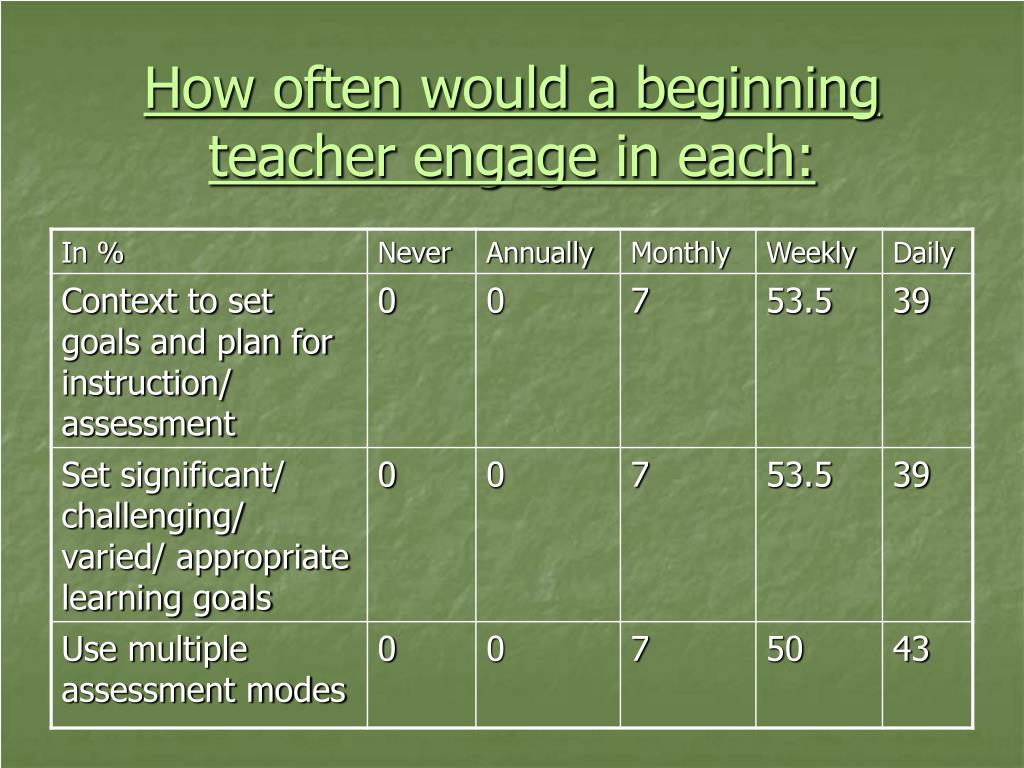 How often would a beginning teacher engage in each:

| In % | Never | Annually | Monthly | Weekly | Daily |
|---|---|---|---|---|---|
| Context to set goals and plan for instruction/ assessment | 0 | 0 | 7 | 53.5 | 39 |
| Set significant/ challenging/ varied/ appropriate learning goals | 0 | 0 | 7 | 53.5 | 39 |
| Use multiple assessment modes | 0 | 0 | 7 | 50 | 43 |